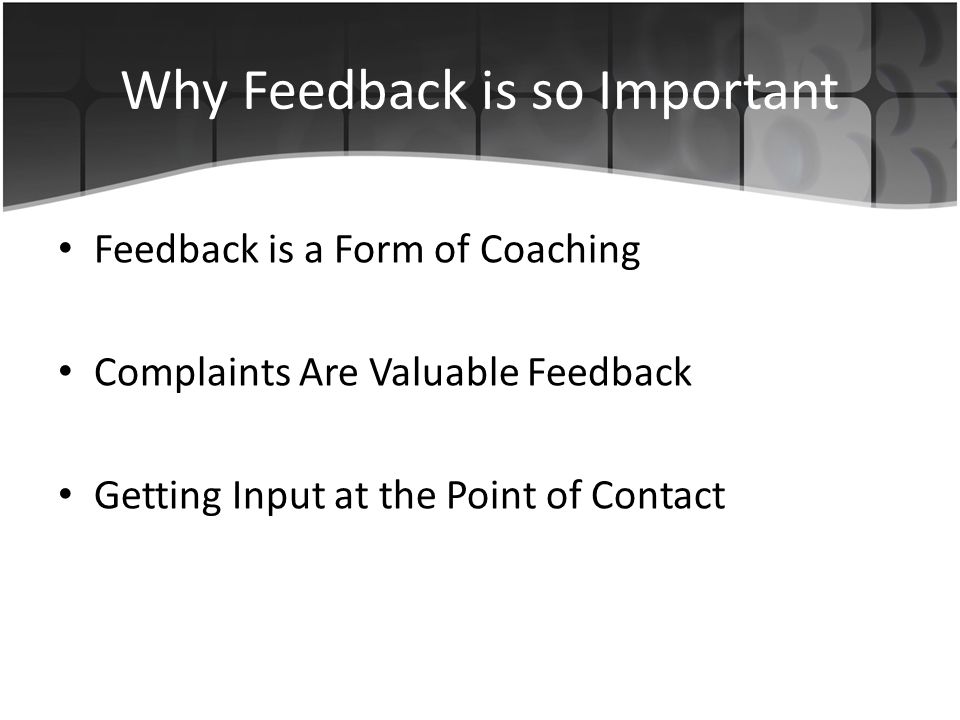 Why Feedback is so Important

• Feedback is a Form of Coaching

• Complaints Are Valuable Feedback

• Getting Input at the Point of Contact